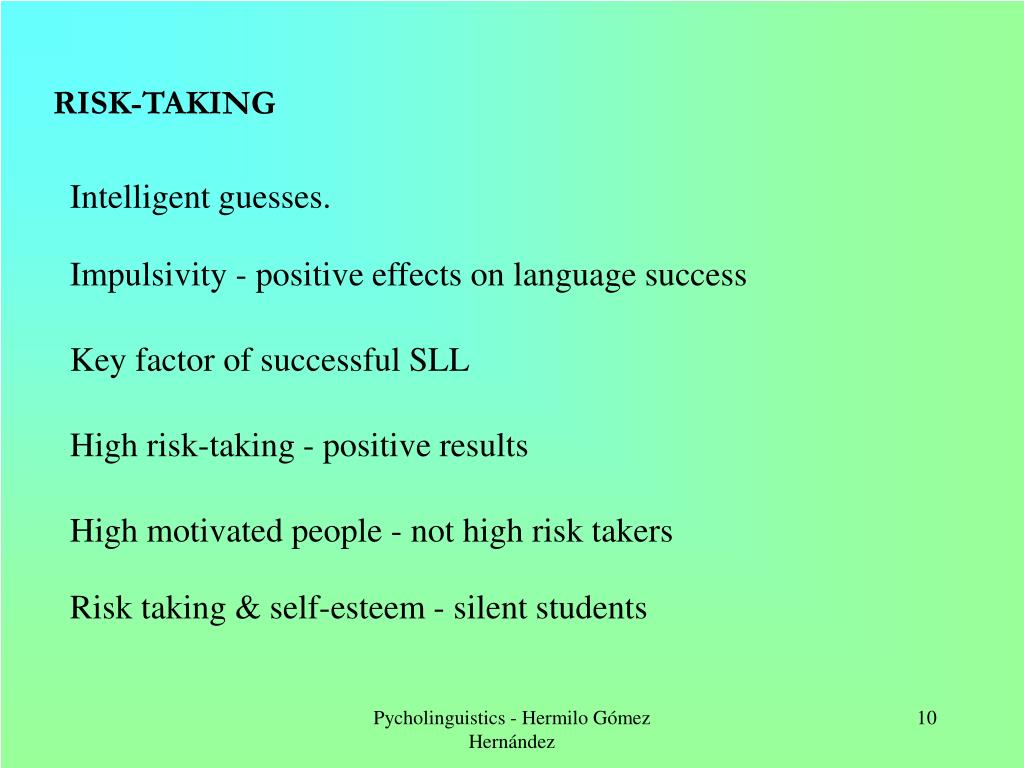 RISK-TAKING

Intelligent guesses.

Impulsivity - positive effects on language success

Key factor of successful SLL

High risk-taking - positive results

High motivated people - not high risk takers

Risk taking & self-esteem - silent students

Pycholinguistics - Hermilo Gómez Hernández

10